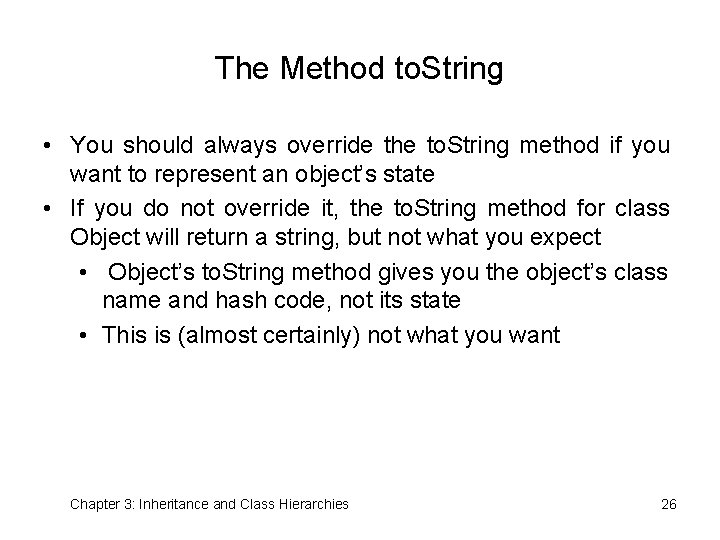 The Method toString

• You should always override the toString method if you want to represent an object's state

• If you do not override it, the toString method for class Object will return a string, but not what you expect

  • Object's toString method gives you the object's class name and hash code, not its state

  • This is (almost certainly) not what you want

Chapter 3: Inheritance and Class Hierarchies

26